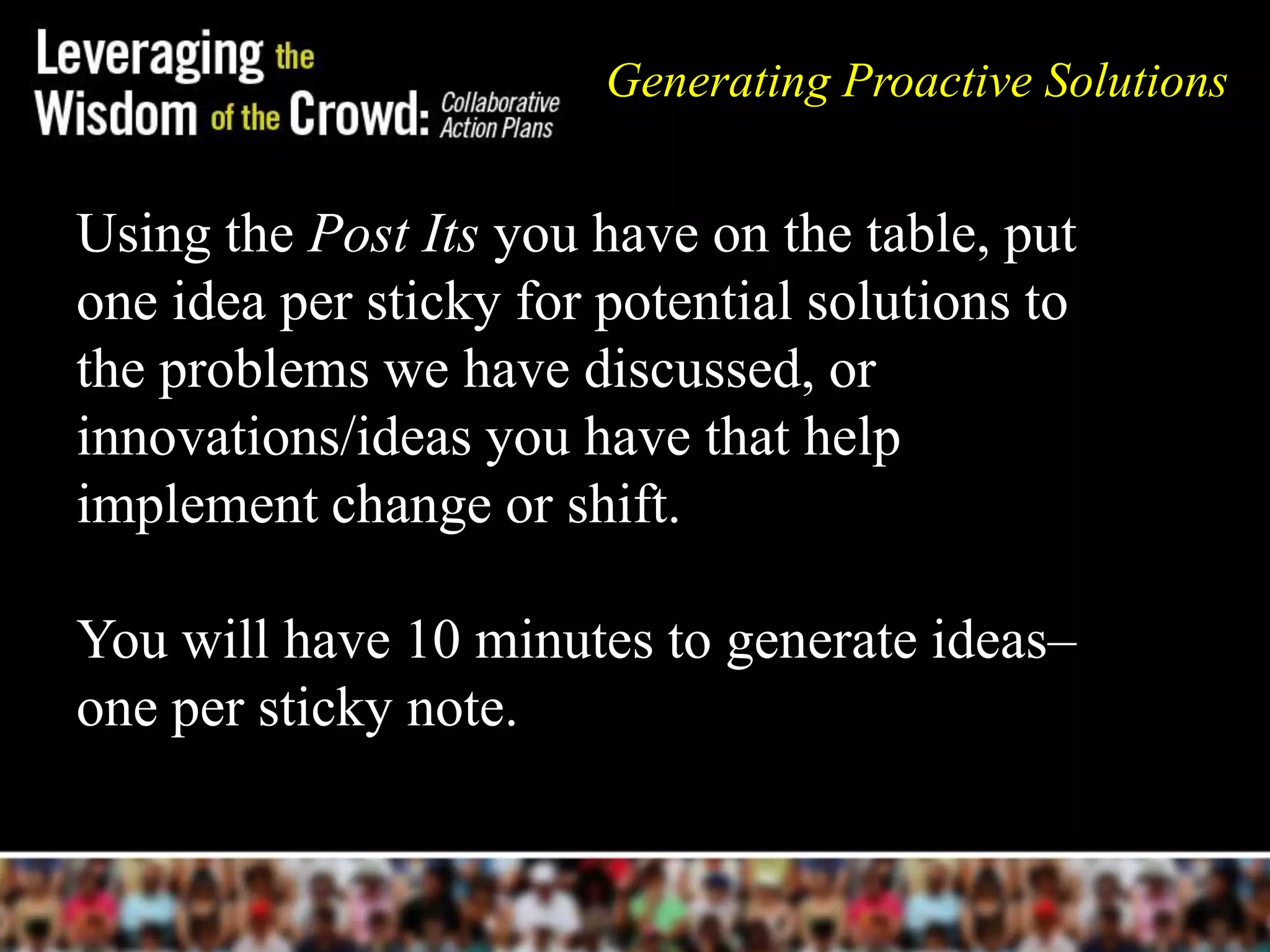 Leveraging the Wisdom of the Crowd: Collaborative Action Plans

Generating Proactive Solutions

Using the Post Its you have on the table, put one idea per sticky for potential solutions to the problems we have discussed, or innovations/ideas you have that help implement change or shift.

You will have 10 minutes to generate ideas– one per sticky note.